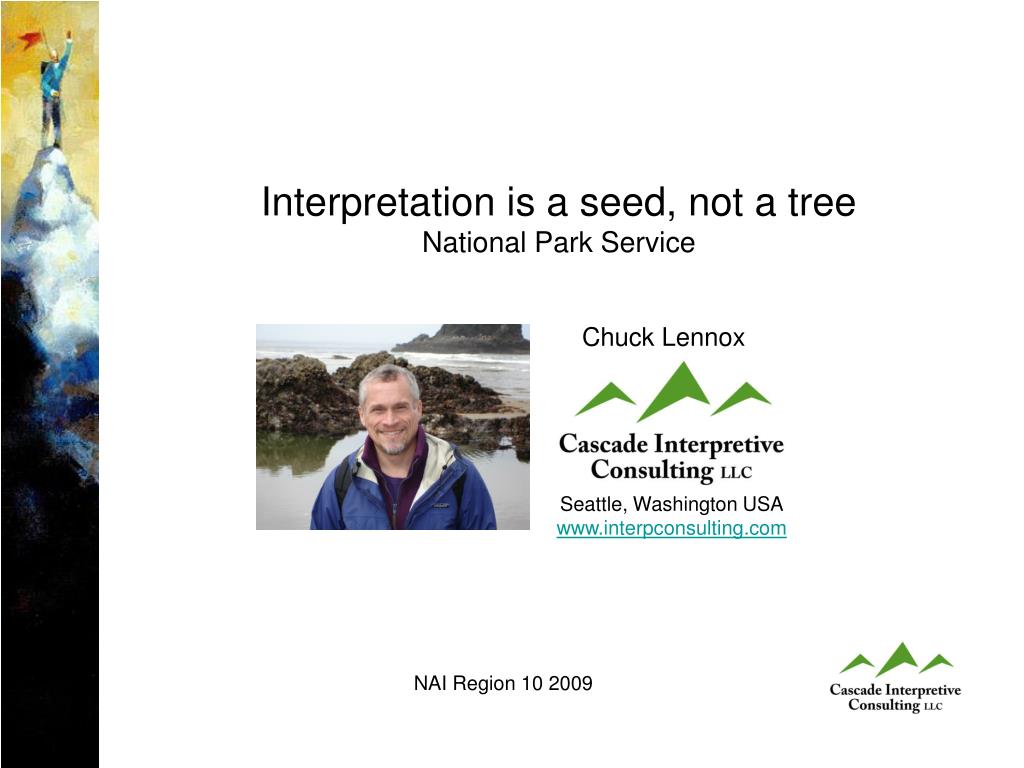 Interpretation is a seed, not a tree
National Park Service

Chuck Lennox

Cascade Interpretive Consulting LLC

Seattle, Washington USA
www.interpconsulting.com

NAI Region 10 2009

Cascade Interpretive Consulting LLC